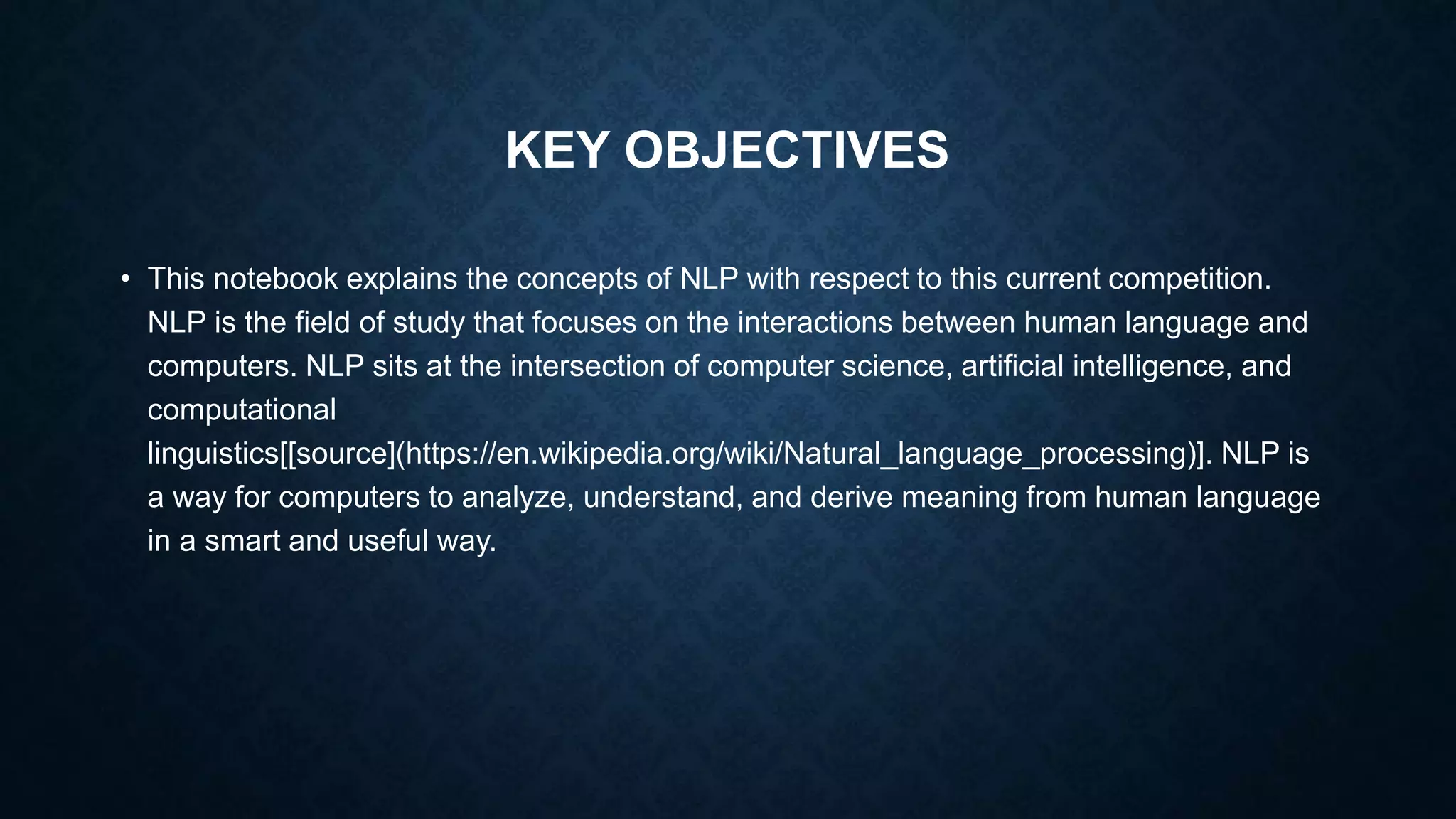 KEY OBJECTIVES

• This notebook explains the concepts of NLP with respect to this current competition. NLP is the field of study that focuses on the interactions between human language and computers. NLP sits at the intersection of computer science, artificial intelligence, and computational linguistics[[source](https://en.wikipedia.org/wiki/Natural_language_processing)]. NLP is a way for computers to analyze, understand, and derive meaning from human language in a smart and useful way.